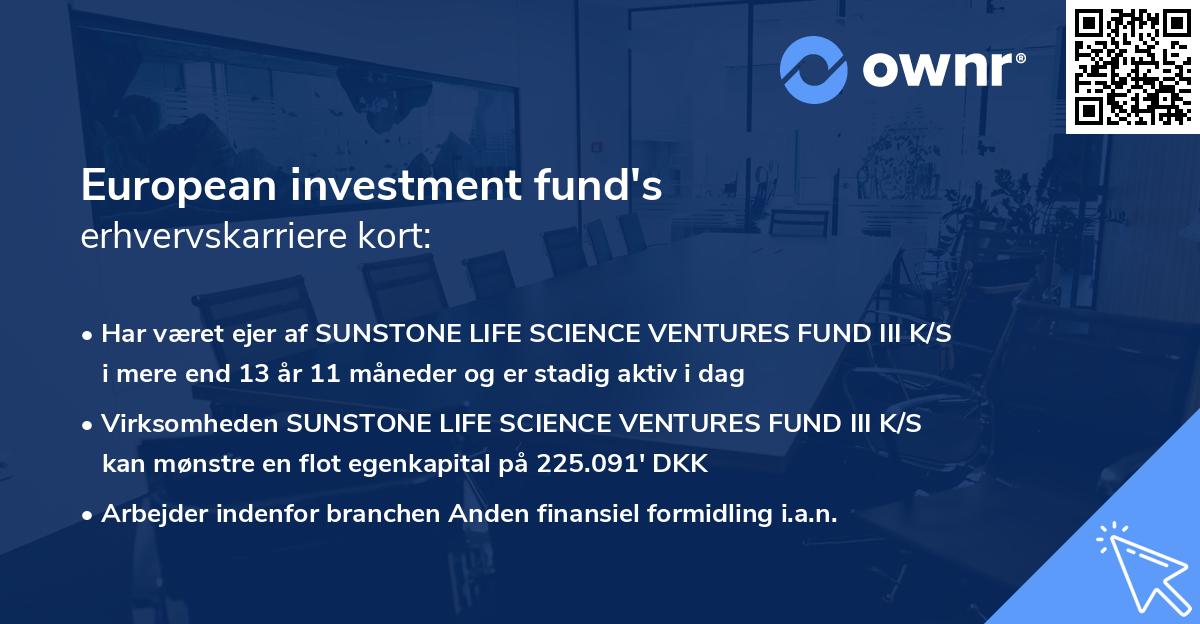 ownr®

European investment fund's
erhvervskarriere kort:

• Har været ejer af SUNSTONE LIFE SCIENCE VENTURES FUND III K/S i mere end 13 år 11 måneder og er stadig aktiv i dag

• Virksomheden SUNSTONE LIFE SCIENCE VENTURES FUND III K/S kan mønstre en flot egenkapital på 225.091' DKK

• Arbejder indenfor branchen Anden finansiel formidling i.a.n.